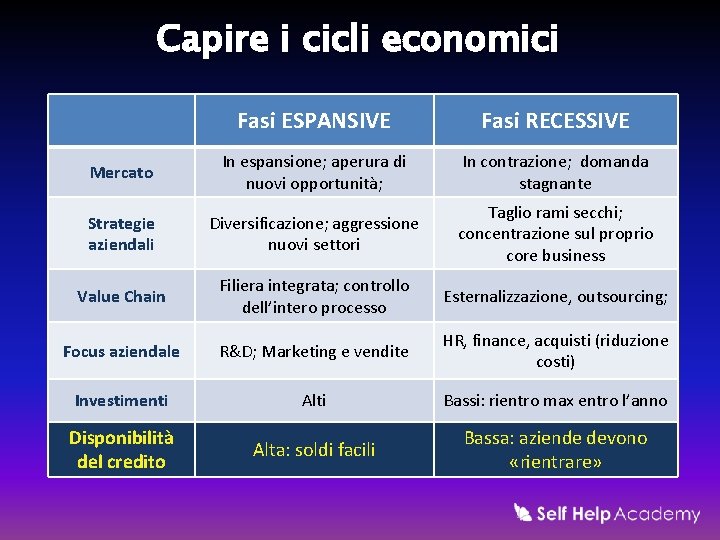 Capire i cicli economici

| | Fasi ESPANSIVE | Fasi RECESSIVE |
|---|---|---|
| Mercato | In espansione; aperura di nuovi opportunità; | In contrazione; domanda stagnante |
| Strategie aziendali | Diversificazione; aggressione nuovi settori | Taglio rami secchi; concentrazione sul proprio core business |
| Value Chain | Filiera integrata; controllo dell'intero processo | Esternalizzazione, outsourcing; |
| Focus aziendale | R&D; Marketing e vendite | HR, finance, acquisti (riduzione costi) |
| Investimenti | Alti | Bassi: rientro max entro l'anno |
| Disponibilità del credito | Alta: soldi facili | Bassa: aziende devono «rientrare» |

Self Help Academy